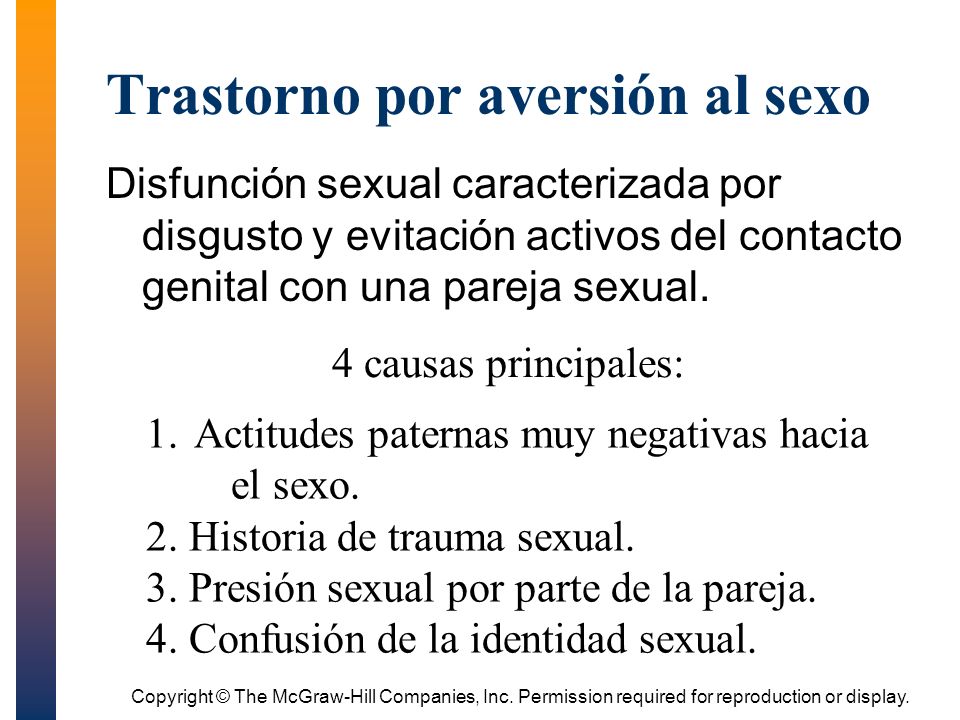 Trastorno por aversión al sexo

Disfunción sexual caracterizada por disgusto y evitación activos del contacto genital con una pareja sexual.

4 causas principales:

1. Actitudes paternas muy negativas hacia el sexo.
2. Historia de trauma sexual.
3. Presión sexual por parte de la pareja.
4. Confusión de la identidad sexual.

Copyright © The McGraw-Hill Companies, Inc. Permission required for reproduction or display.